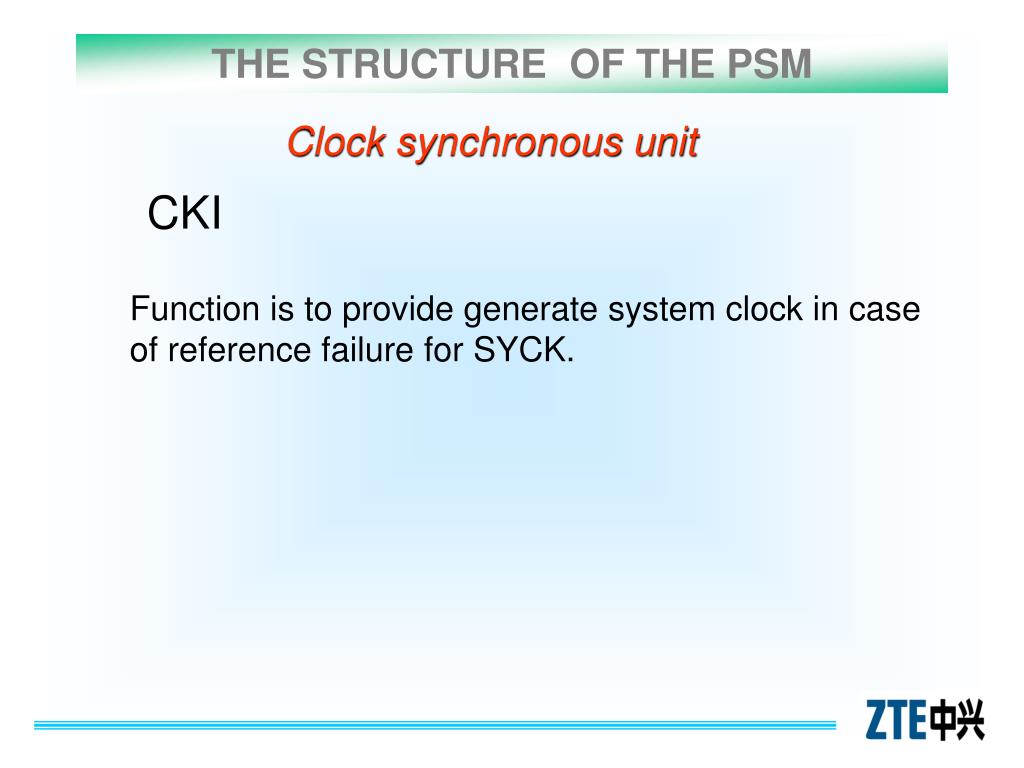 THE STRUCTURE OF THE PSM

Clock synchronous unit

CKI

Function is to provide generate system clock in case of reference failure for SYCK.

ZTE中兴